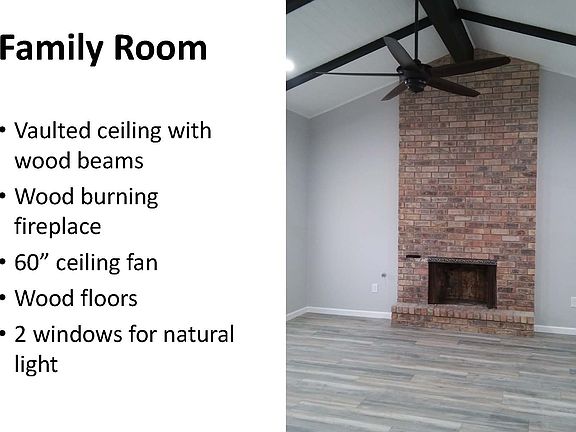 Family Room

• Vaulted ceiling with wood beams
• Wood burning fireplace
• 60” ceiling fan
• Wood floors
• 2 windows for natural light